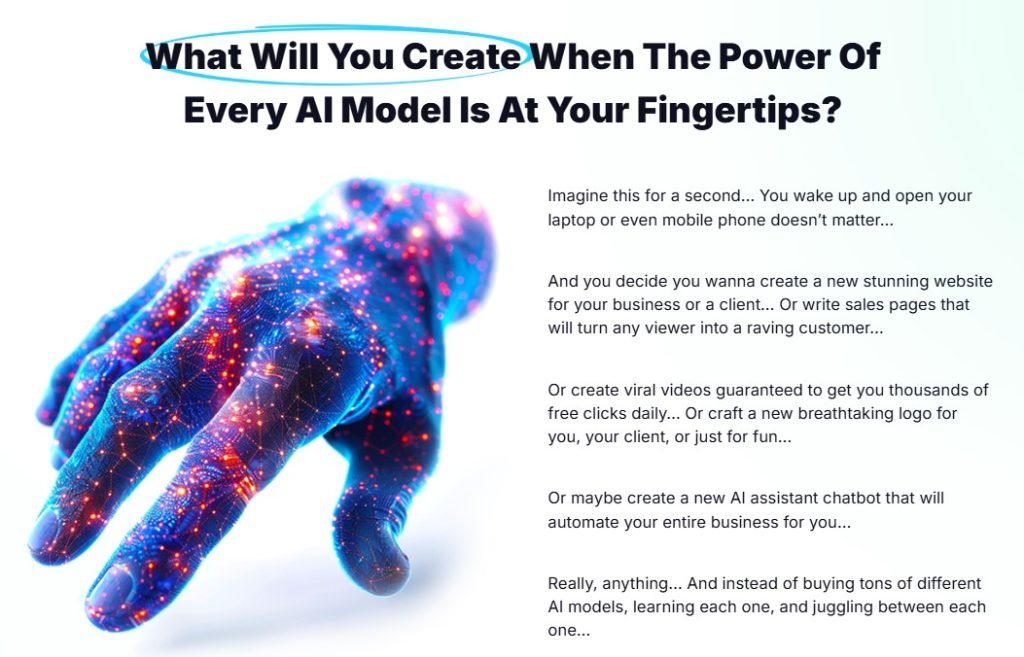 What Will You Create When The Power Of Every AI Model Is At Your Fingertips?

Imagine this for a second... You wake up and open your laptop or even mobile phone doesn't matter...

And you decide you wanna create a new stunning website for your business or a client... Or write sales pages that will turn any viewer into a raving customer...

Or create viral videos guaranteed to get you thousands of free clicks daily... Or craft a new breathtaking logo for you, your client, or just for fun...

Or maybe create a new AI assistant chatbot that will automate your entire business for you...

Really, anything... And instead of buying tons of different AI models, learning each one, and juggling between each one...